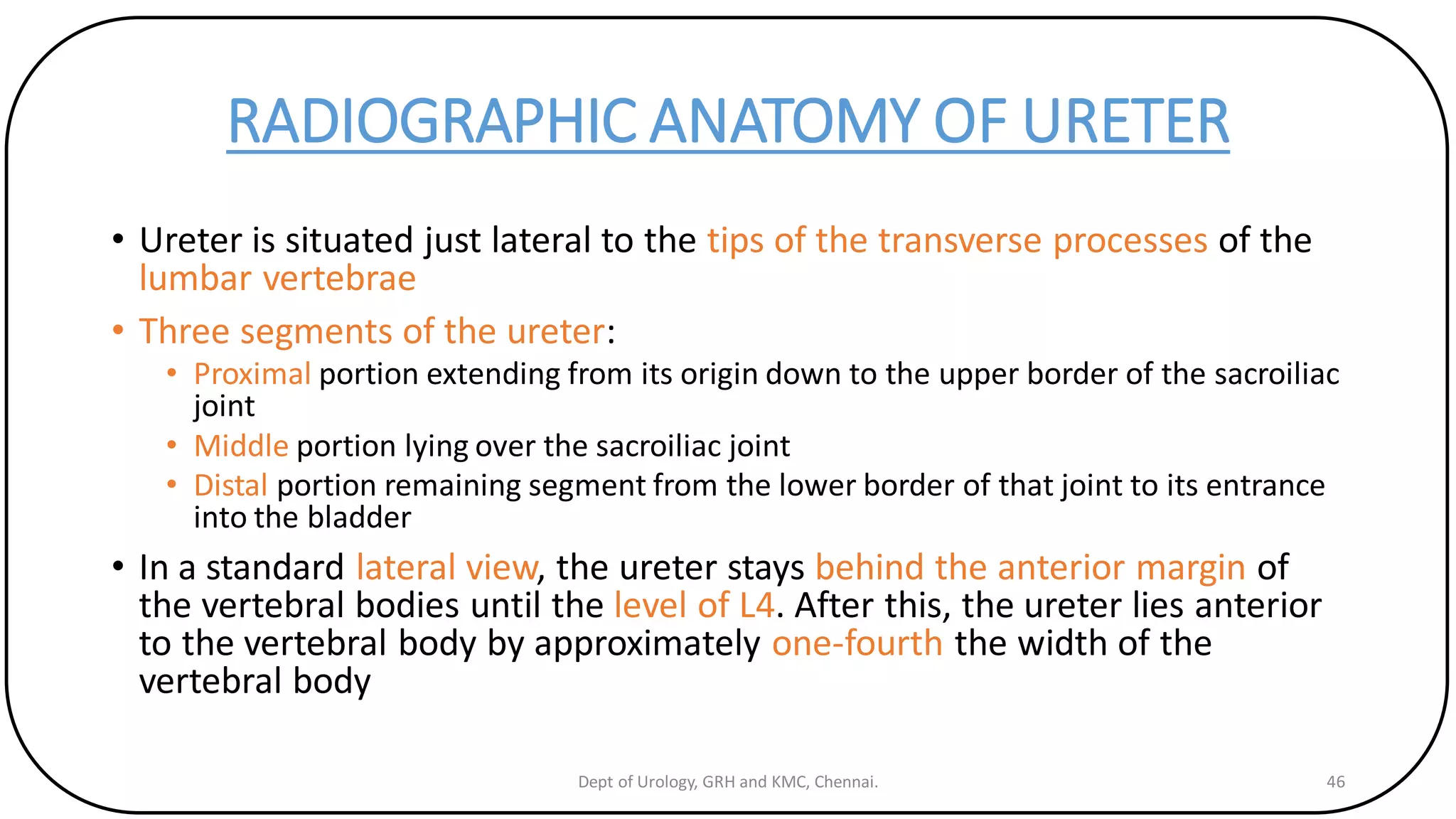 RADIOGRAPHIC ANATOMY OF URETER

• Ureter is situated just lateral to the tips of the transverse processes of the lumbar vertebrae

• Three segments of the ureter:
  • Proximal portion extending from its origin down to the upper border of the sacroiliac joint
  • Middle portion lying over the sacroiliac joint
  • Distal portion remaining segment from the lower border of that joint to its entrance into the bladder

• In a standard lateral view, the ureter stays behind the anterior margin of the vertebral bodies until the level of L4. After this, the ureter lies anterior to the vertebral body by approximately one-fourth the width of the vertebral body

Dept of Urology, GRH and KMC, Chennai.

46